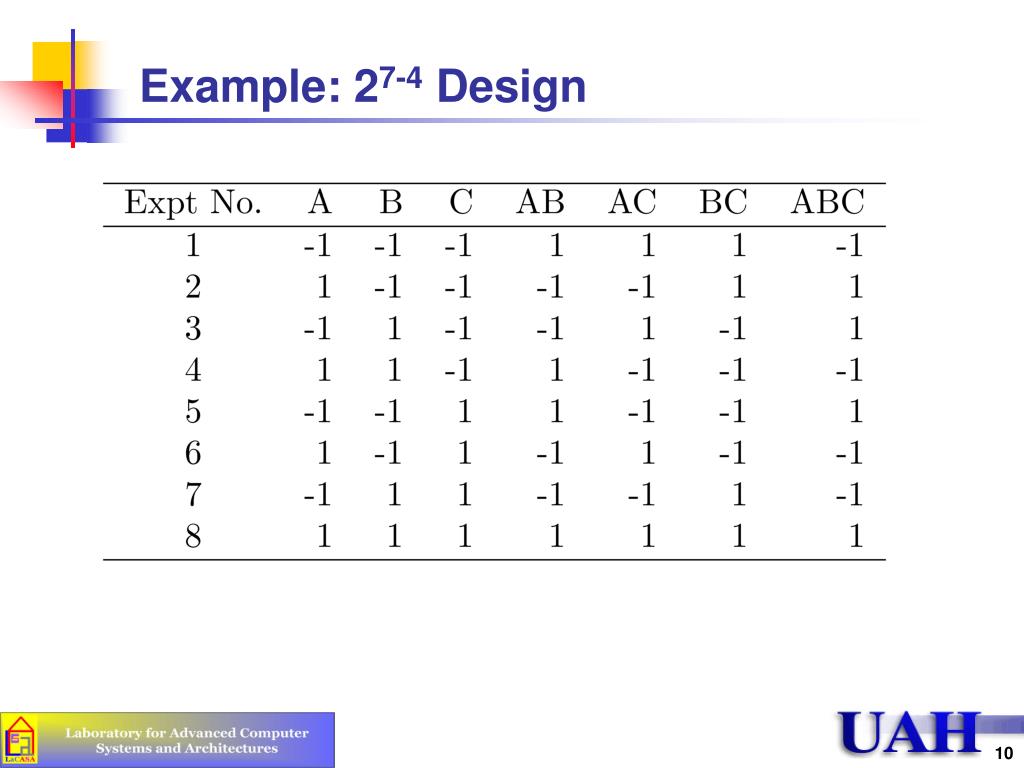 Example: $2^{7-4}$ Design

| Expt No. | A | B | C | AB | AC | BC | ABC |
|---|---|---|---|---|---|---|---|
| 1 | -1 | -1 | -1 | 1 | 1 | 1 | -1 |
| 2 | 1 | -1 | -1 | -1 | -1 | 1 | 1 |
| 3 | -1 | 1 | -1 | -1 | 1 | -1 | 1 |
| 4 | 1 | 1 | -1 | 1 | -1 | -1 | -1 |
| 5 | -1 | -1 | 1 | 1 | -1 | -1 | 1 |
| 6 | 1 | -1 | 1 | -1 | 1 | -1 | -1 |
| 7 | -1 | 1 | 1 | -1 | -1 | 1 | -1 |
| 8 | 1 | 1 | 1 | 1 | 1 | 1 | 1 |

LaCASA

Laboratory for Advanced Computer Systems and Architectures

UAH

10